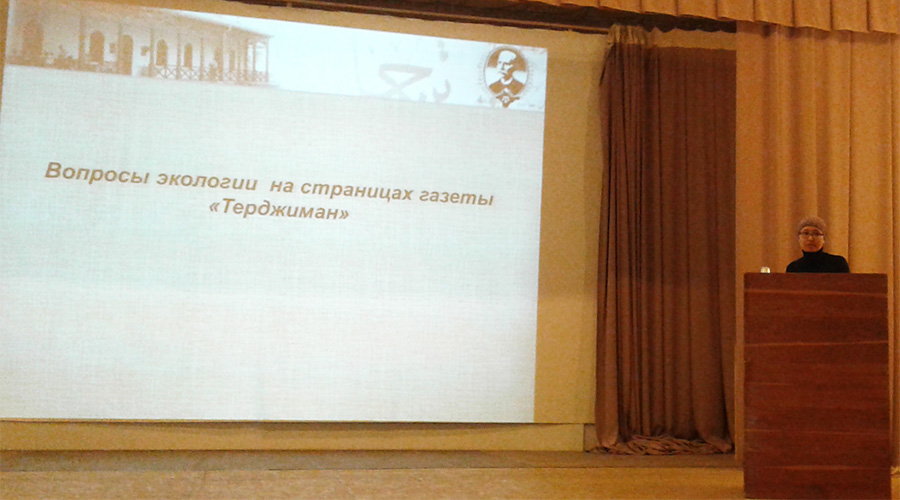 Вопросы экологии на страницах газеты «Терджиман»